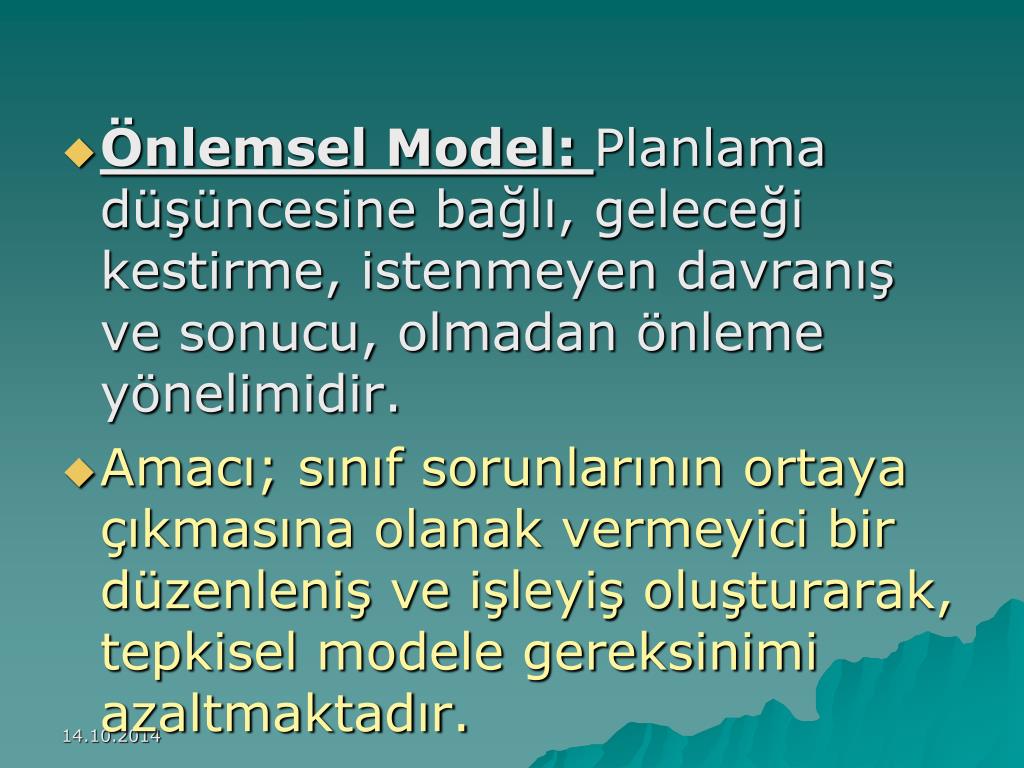 Önlemsel Model: Planlama düşüncesine bağlı, geleceği kestirme, istenmeyen davranış ve sonucu, olmadan önleme yönelimidir.

Amacı; sınıf sorunlarının ortaya çıkmasına olanak vermeyici bir düzenleniş ve işleyiş oluşturarak, tepkisel modele gereksinimi azaltmaktadır.

14.10.2014